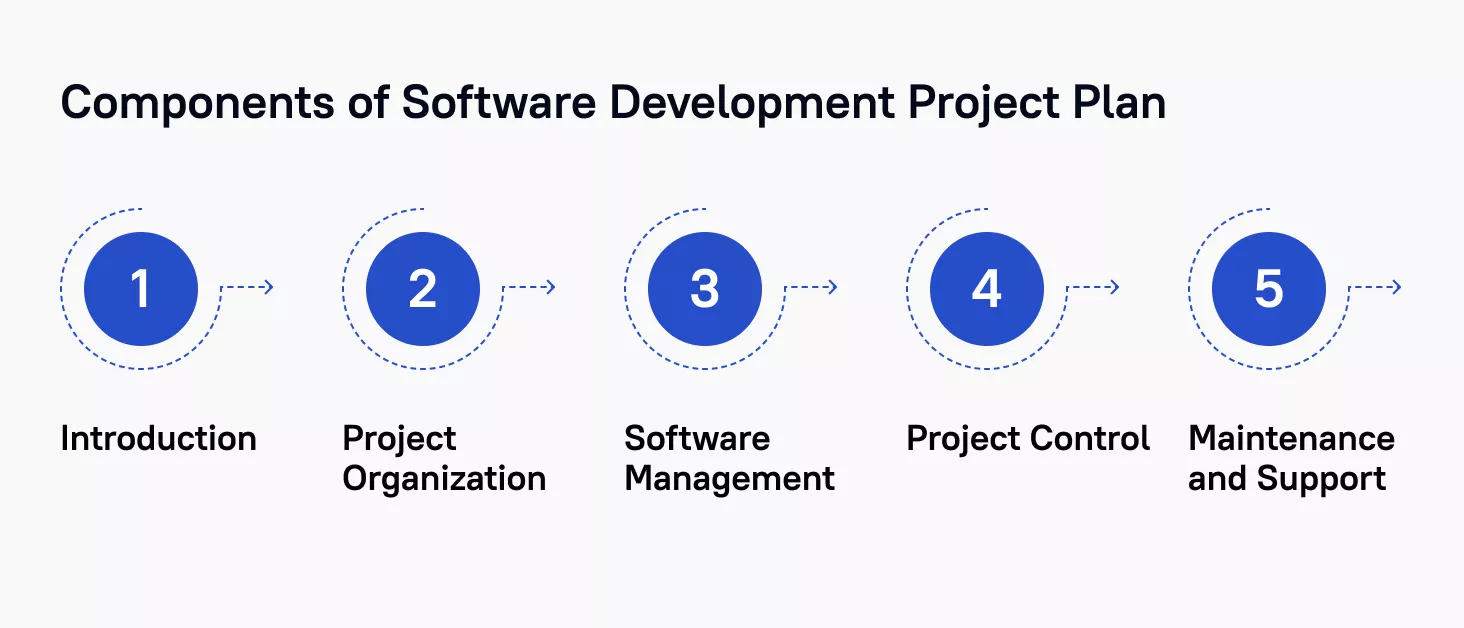 Components of Software Development Project Plan

1

Introduction

2

Project Organization

3

Software Management

4

Project Control

5

Maintenance and Support